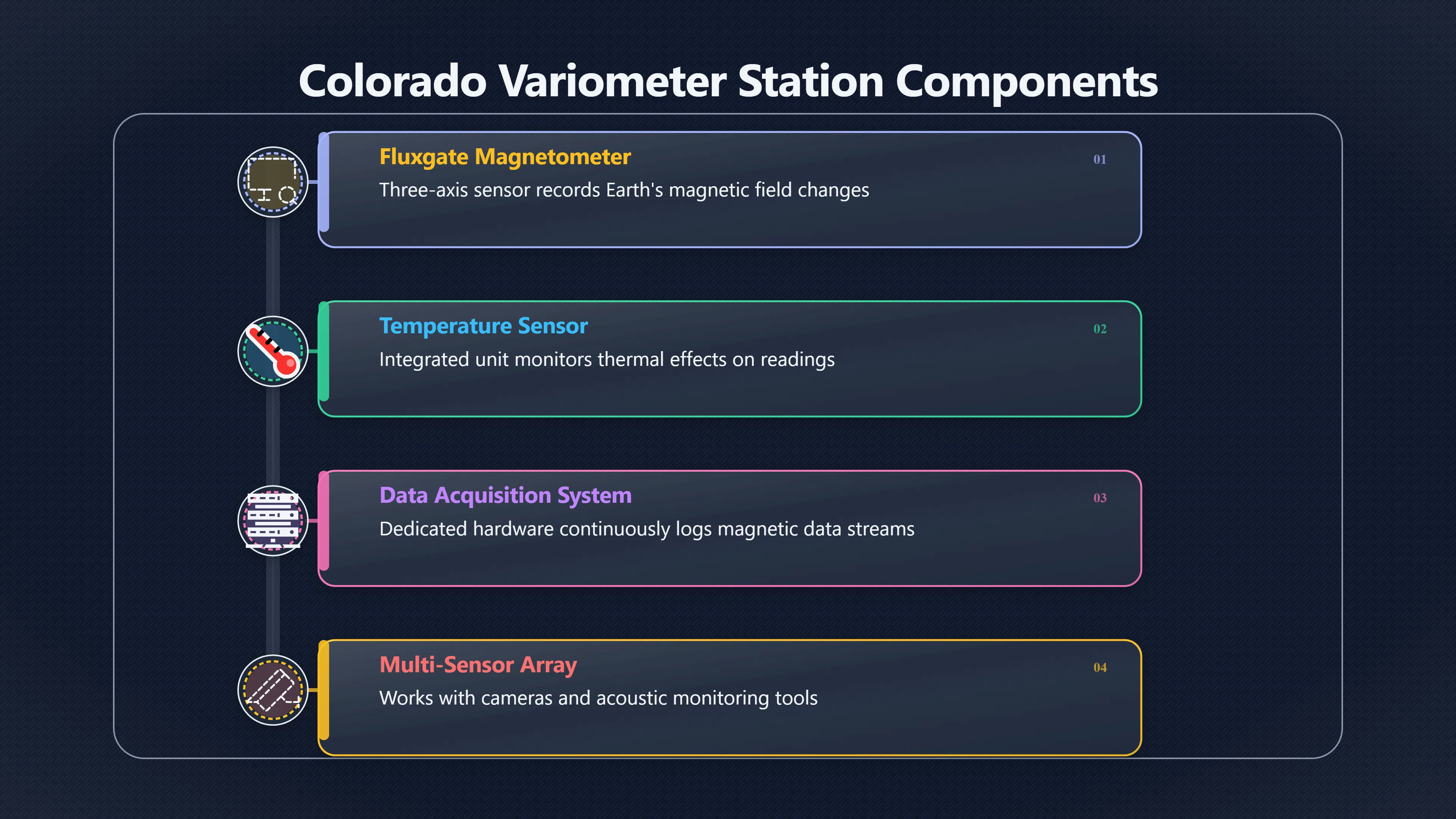 Colorado Variometer Station Components

Fluxgate Magnetometer
01
Three-axis sensor records Earth's magnetic field changes

Temperature Sensor
02
Integrated unit monitors thermal effects on readings

Data Acquisition System
03
Dedicated hardware continuously logs magnetic data streams

Multi-Sensor Array
04
Works with cameras and acoustic monitoring tools